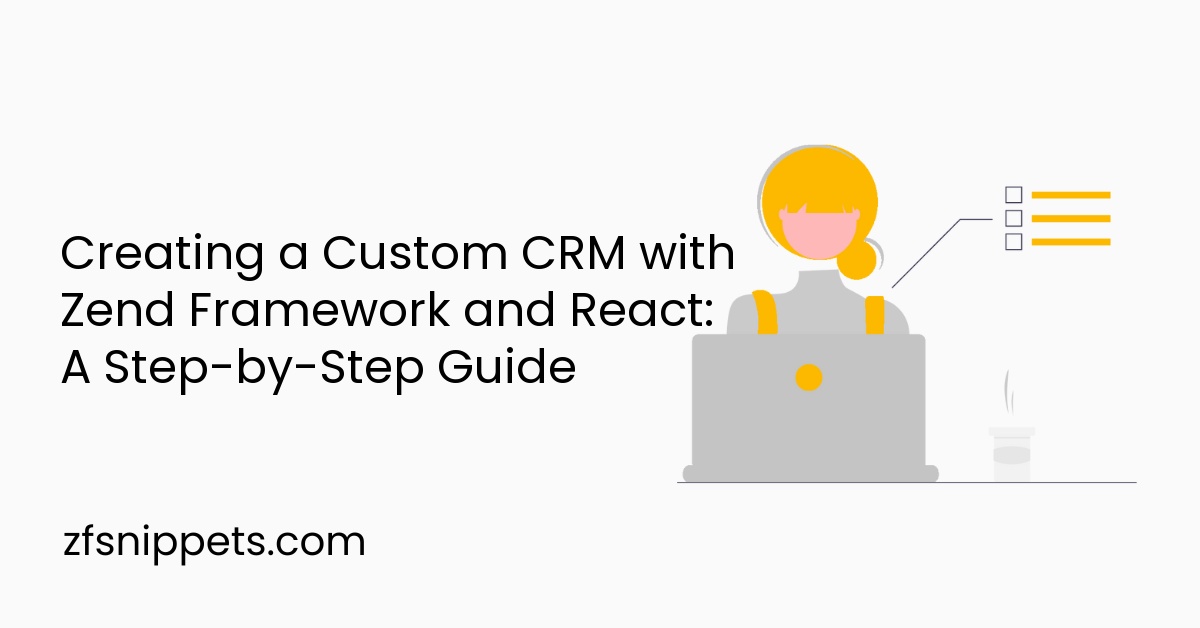 Creating a Custom CRM with Zend Framework and React: A Step-by-Step Guide

zfsnippets.com